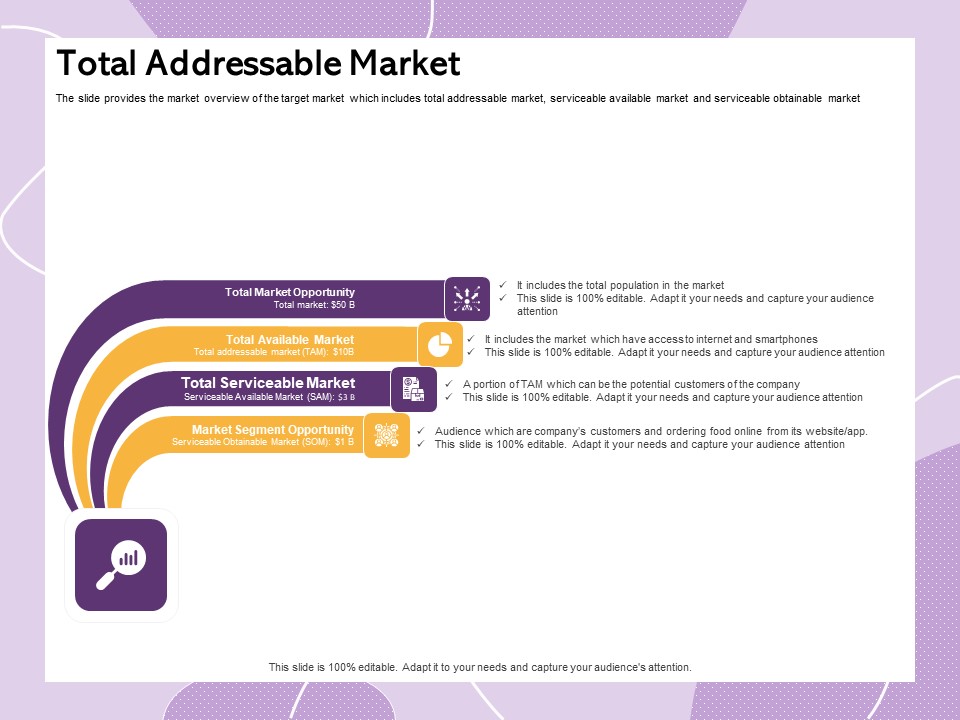 Total Addressable Market

The slide provides the market overview of the target market which includes total addressable market, serviceable available market and serviceable obtainable market

Total Market Opportunity
Total market: $50 B

✓ It includes the total population in the market
✓ This slide is 100% editable. Adapt it your needs and capture your audience attention

Total Available Market
Total addressable market (TAM): $10B

✓ It includes the market which have access to internet and smartphones
✓ This slide is 100% editable. Adapt it your needs and capture your audience attention

Total Serviceable Market
Serviceable Available Market (SAM): $3 B

✓ A portion of TAM which can be the potential customers of the company
✓ This slide is 100% editable. Adapt it your needs and capture your audience attention

Market Segment Opportunity
Serviceable Obtainable Market (SOM): $1 B

✓ Audience which are company's customers and ordering food online from its website/app.
✓ This slide is 100% editable. Adapt it your needs and capture your audience attention

This slide is 100% editable. Adapt it to your needs and capture your audience's attention.